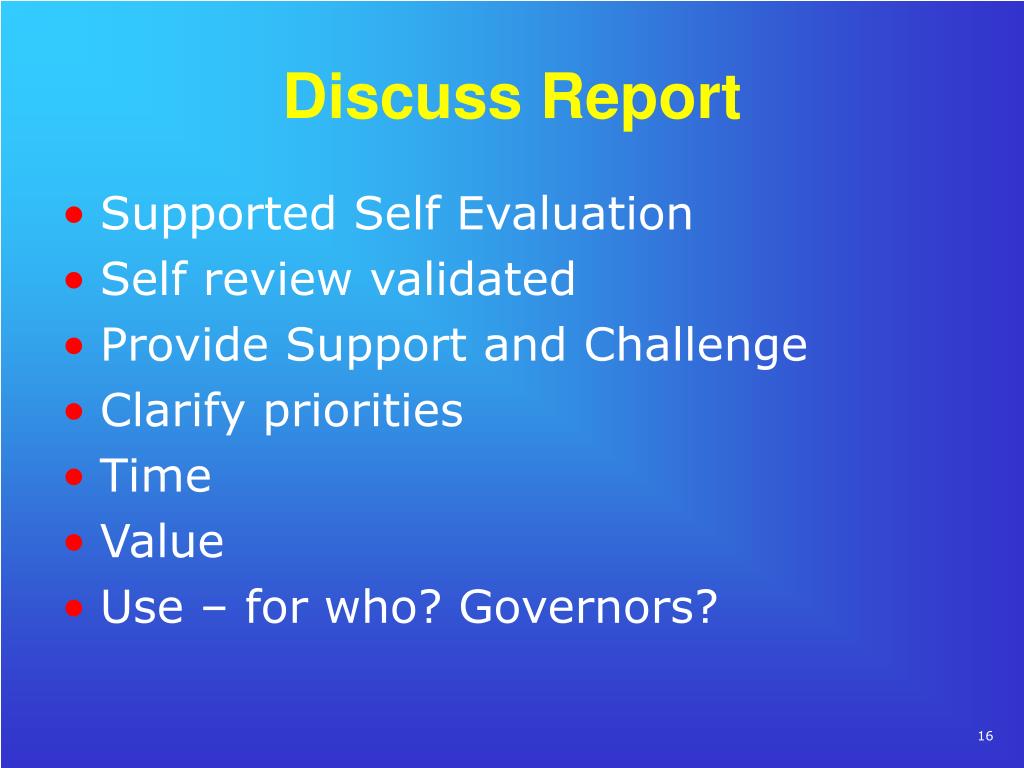 Discuss Report

• Supported Self Evaluation
• Self review validated
• Provide Support and Challenge
• Clarify priorities
• Time
• Value
• Use – for who? Governors?

16